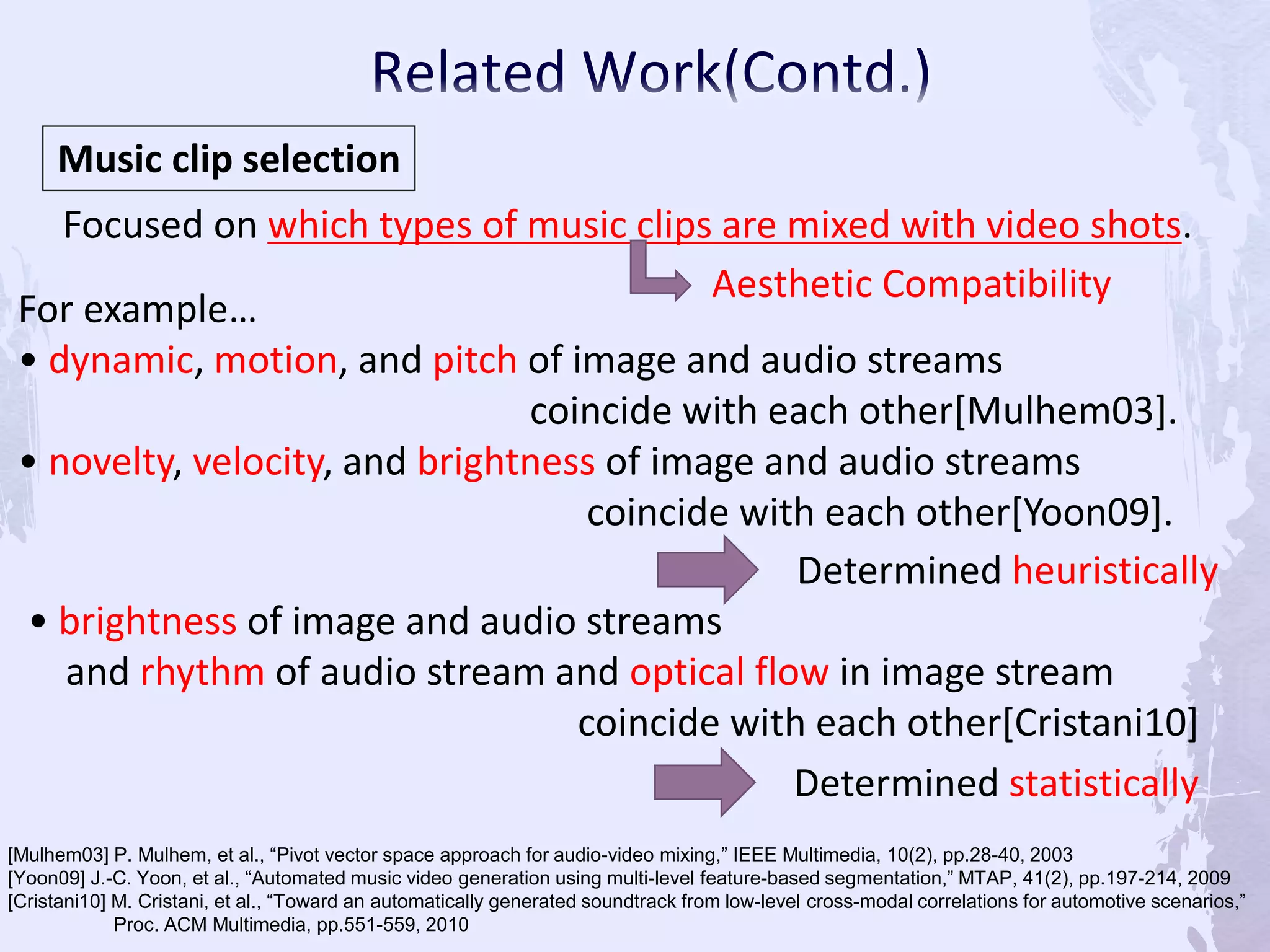 Related Work(Contd.)

Music clip selection

Focused on which types of music clips are mixed with video shots.

Aesthetic Compatibility

For example…

• dynamic, motion, and pitch of image and audio streams coincide with each other[Mulhem03].

• novelty, velocity, and brightness of image and audio streams coincide with each other[Yoon09].

Determined heuristically

• brightness of image and audio streams and rhythm of audio stream and optical flow in image stream coincide with each other[Cristani10]

Determined statistically

[Mulhem03] P. Mulhem, et al., “Pivot vector space approach for audio-video mixing,” IEEE Multimedia, 10(2), pp.28-40, 2003
[Yoon09] J.-C. Yoon, et al., “Automated music video generation using multi-level feature-based segmentation,” MTAP, 41(2), pp.197-214, 2009
[Cristani10] M. Cristani, et al., “Toward an automatically generated soundtrack from low-level cross-modal correlations for automotive scenarios,” Proc. ACM Multimedia, pp.551-559, 2010